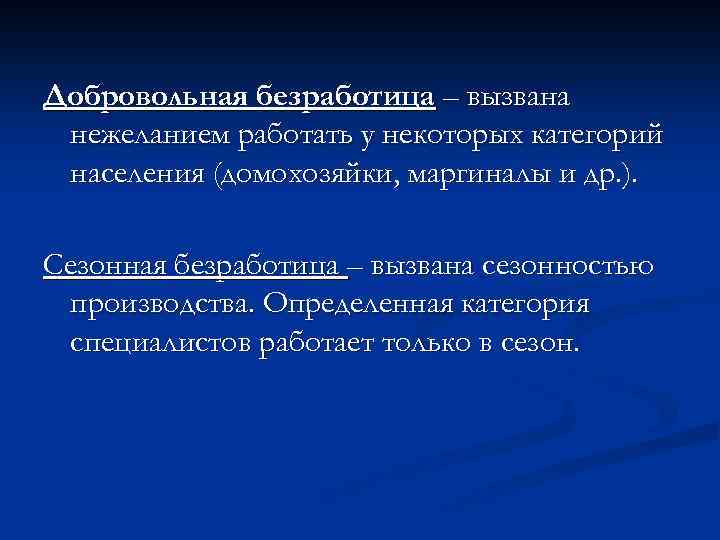 Добровольная безработица – вызвана нежеланием работать у некоторых категорий населения (домохозяйки, маргиналы и др.).

Сезонная безработица – вызвана сезонностью производства. Определенная категория специалистов работает только в сезон.